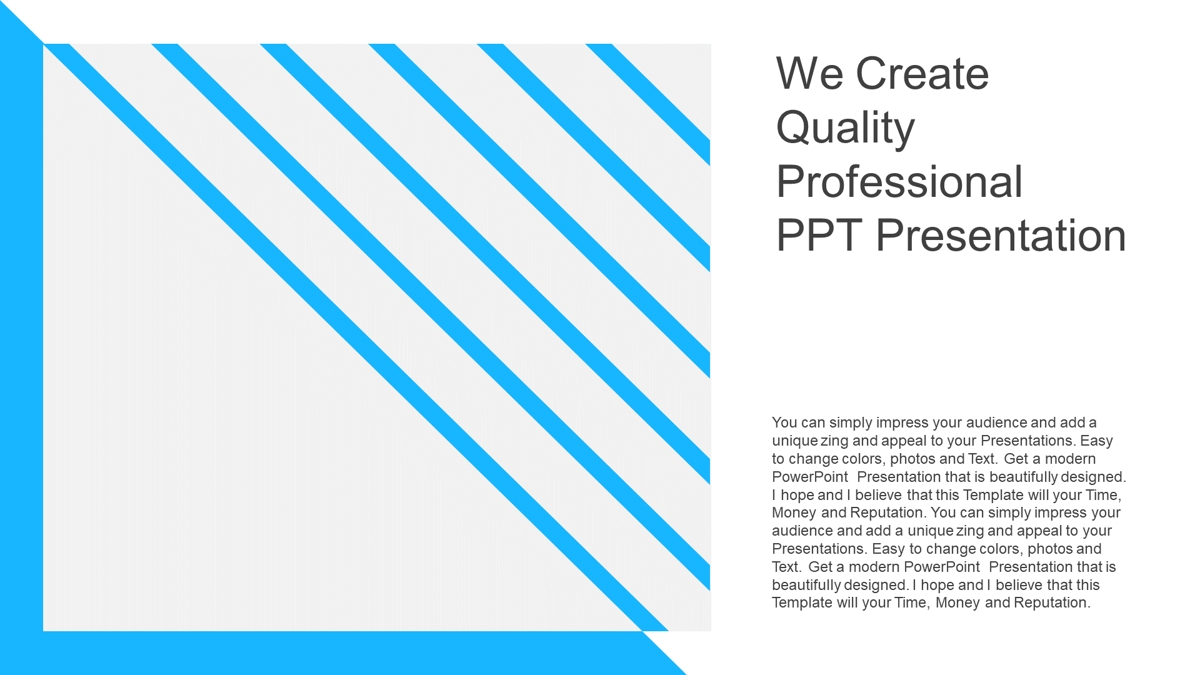 We Create Quality Professional PPT Presentation

You can simply impress your audience and add a unique zing and appeal to your Presentations. Easy to change colors, photos and Text. Get a modern PowerPoint Presentation that is beautifully designed. I hope and I believe that this Template will your Time, Money and Reputation. You can simply impress your audience and add a unique zing and appeal to your Presentations. Easy to change colors, photos and Text. Get a modern PowerPoint Presentation that is beautifully designed. I hope and I believe that this Template will your Time, Money and Reputation.